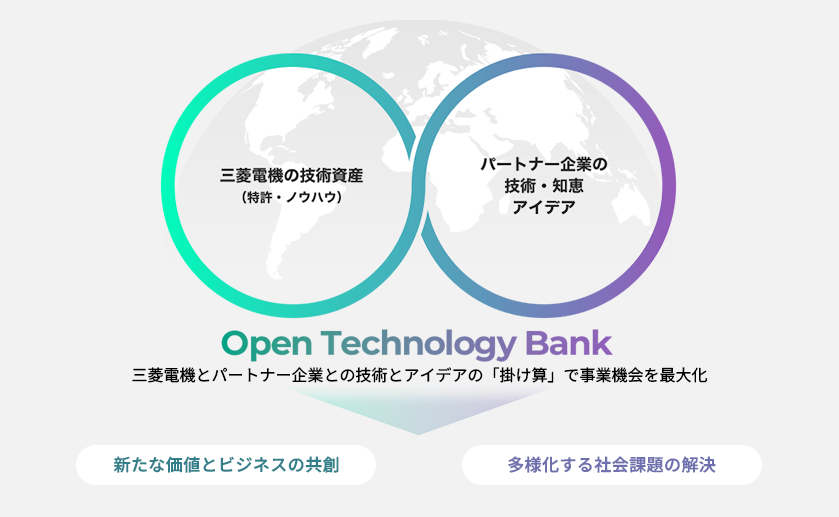 三菱電機の技術資産
（特許・ノウハウ）

パートナー企業の
技術・知恵
アイデア

Open Technology Bank

三菱電機とパートナー企業との技術とアイデアの「掛け算」で事業機会を最大化

新たな価値とビジネスの共創

多様化する社会課題の解決